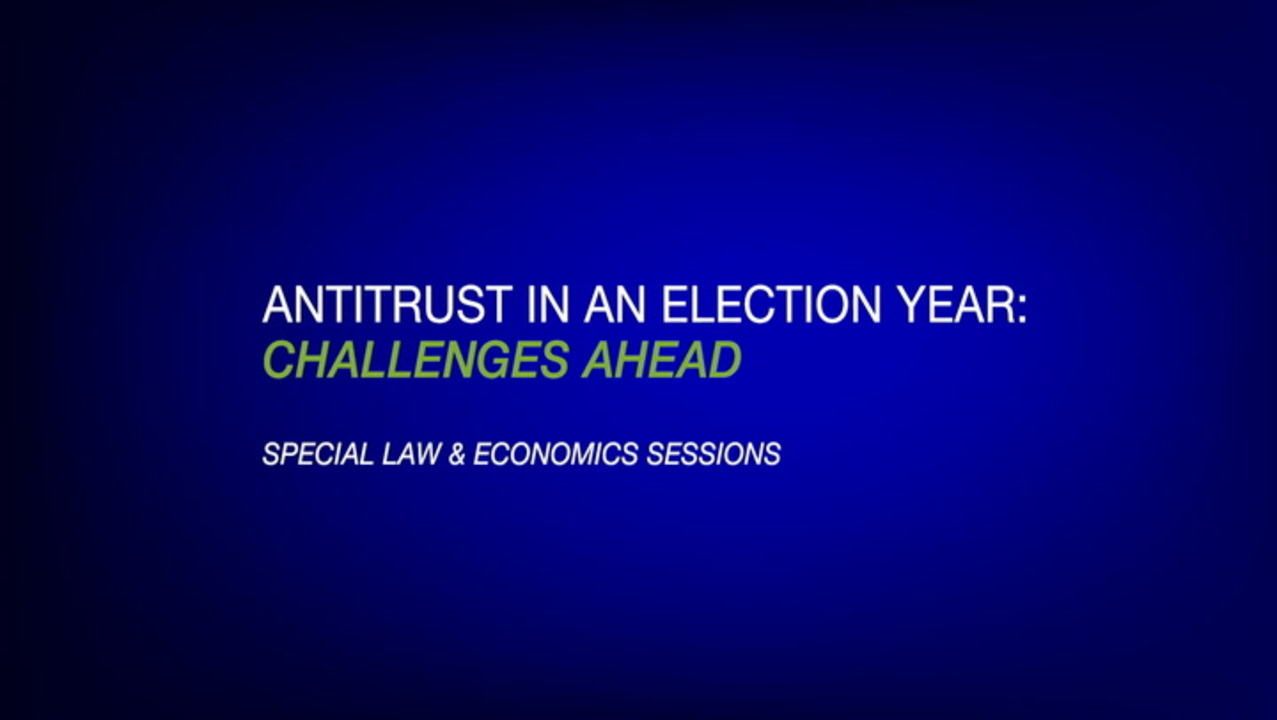 ANTITRUST IN AN ELECTION YEAR:
CHALLENGES AHEAD

SPECIAL LAW & ECONOMICS SESSIONS